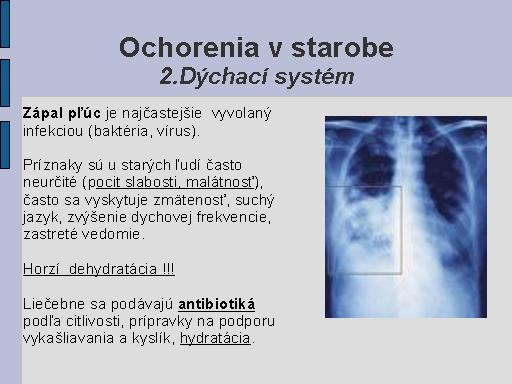 Ochorenia v starobe
2.Dýchací systém

Zápal pľúc je najčastejšie vyvolaný infekciou (baktéria, vírus).

Príznaky sú u starých ľudí často neurčité (pocit slabosti, malátnosť), často sa vyskytuje zmätenosť, suchý jazyk, zvýšenie dychovej frekvencie, zastreté vedomie.

Horzí dehydratácia !!!

Liečebne sa podávajú antibiotiká podľa citlivosti, prípravky na podporu vykašliavania a kyslík, hydratácia.